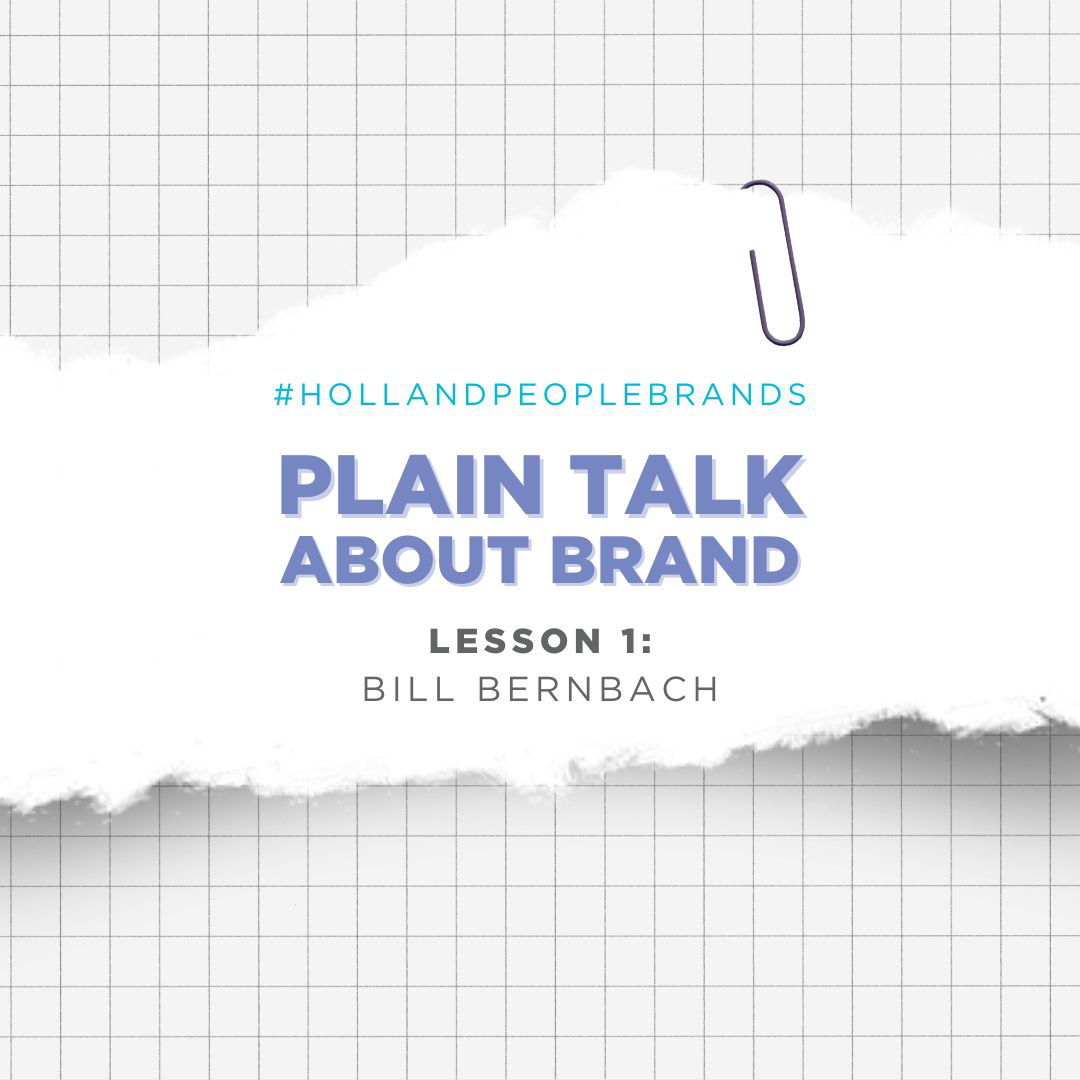 #HOLLANDPEOPLEBRANDS

PLAIN TALK ABOUT BRAND

LESSON 1:
BILL BERNBACH